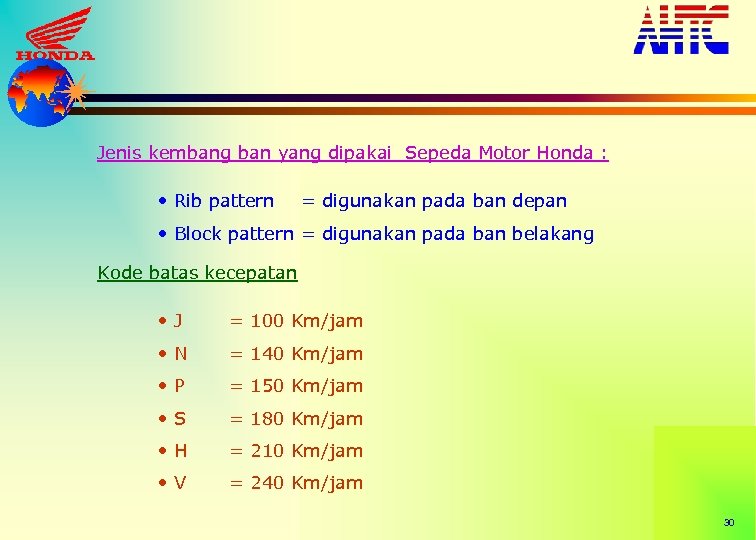 HONDA

AHTC

Jenis kembang ban yang dipakai  Sepeda Motor Honda :

• Rib pattern = digunakan pada ban depan
• Block pattern = digunakan pada ban belakang

Kode batas kecepatan

• J = 100 Km/jam
• N = 140 Km/jam
• P = 150 Km/jam
• S = 180 Km/jam
• H = 210 Km/jam
• V = 240 Km/jam

30